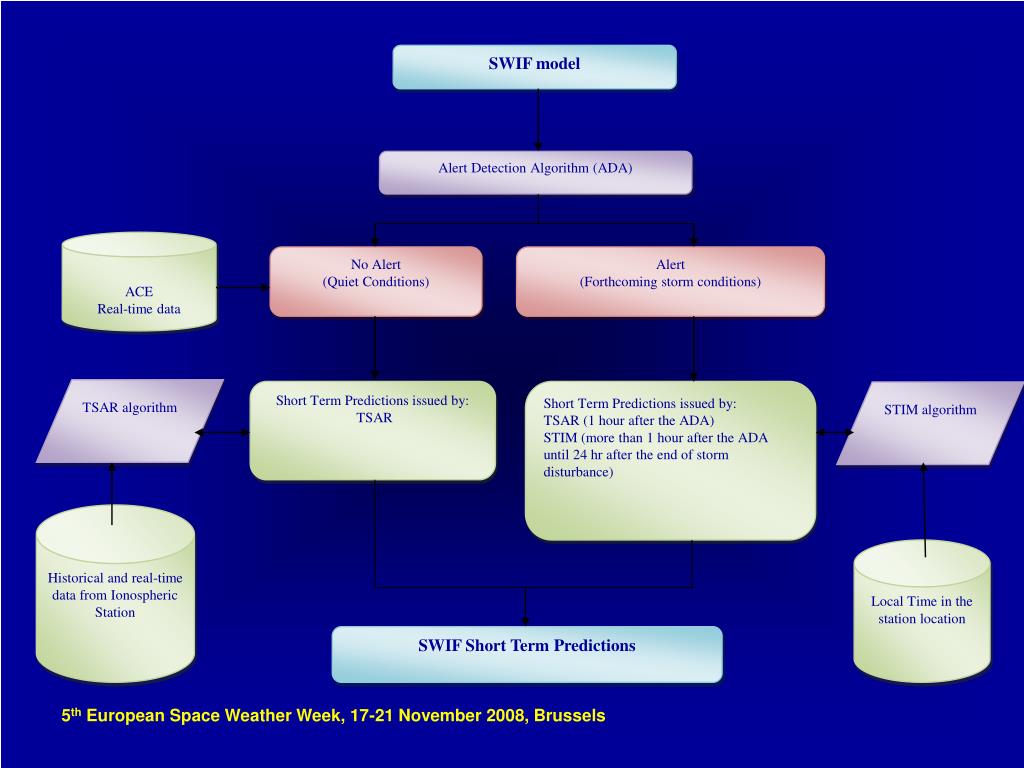 SWIF model

Alert Detection Algorithm (ADA)

ACE
Real-time data

No Alert
(Quiet Conditions)

Alert
(Forthcoming storm conditions)

TSAR algorithm

Short Term Predictions issued by:
TSAR

Short Term Predictions issued by:
TSAR (1 hour after the ADA)
STIM (more than 1 hour after the ADA until 24 hr after the end of storm disturbance)

STIM algorithm

Historical and real-time data from Ionospheric Station

Local Time in the station location

SWIF Short Term Predictions

5$^{th}$ European Space Weather Week, 17-21 November 2008, Brussels